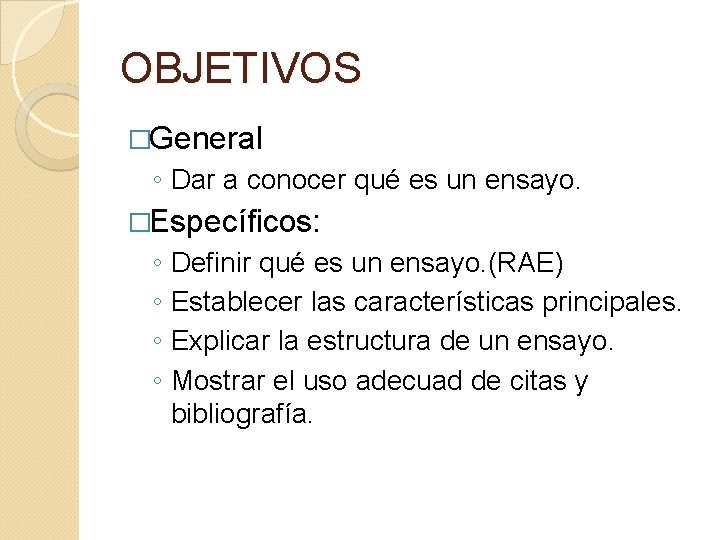 OBJETIVOS

□General

◦ Dar a conocer qué es un ensayo.

□Específicos:

◦ Definir qué es un ensayo.(RAE)
◦ Establecer las características principales.
◦ Explicar la estructura de un ensayo.
◦ Mostrar el uso adecuad de citas y bibliografía.